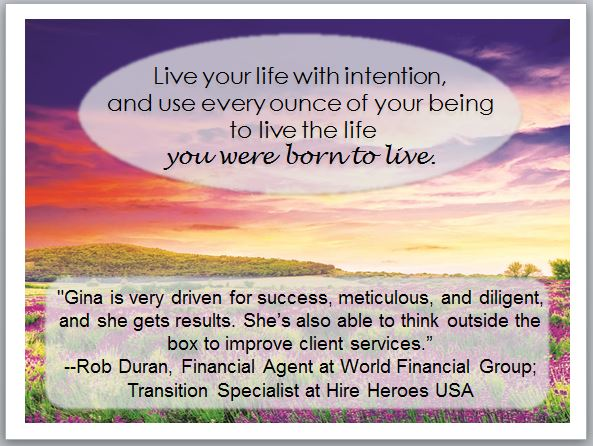 Live your life with intention, and use every ounce of your being to live the life you were born to live.

"Gina is very driven for success, meticulous, and diligent, and she gets results. She's also able to think outside the box to improve client services."
--Rob Duran, Financial Agent at World Financial Group; Transition Specialist at Hire Heroes USA